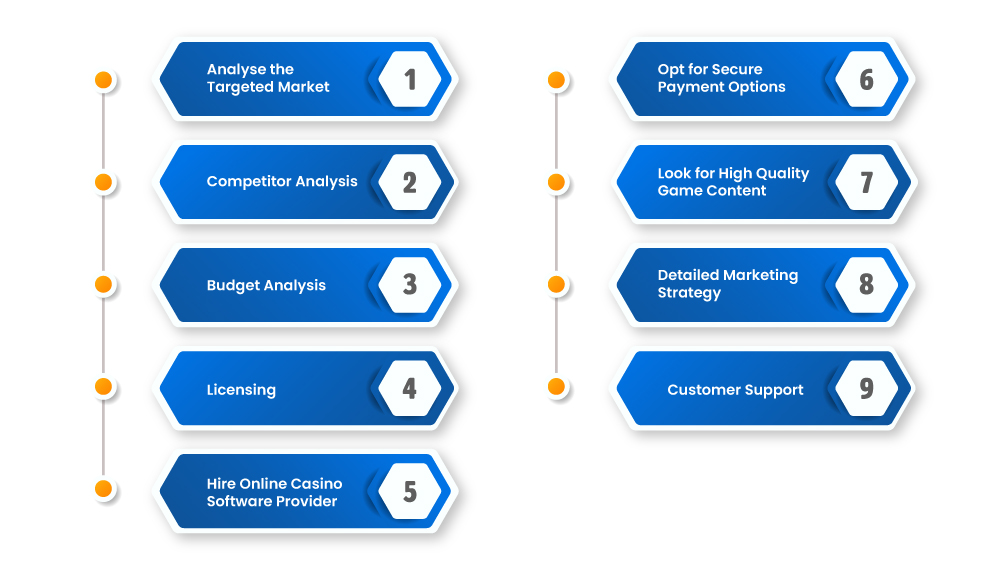 Analyse the Targeted Market 1

Competitor Analysis 2

Budget Analysis 3

Licensing 4

Hire Online Casino Software Provider 5

Opt for Secure Payment Options 6

Look for High Quality Game Content 7

Detailed Marketing Strategy 8

Customer Support 9